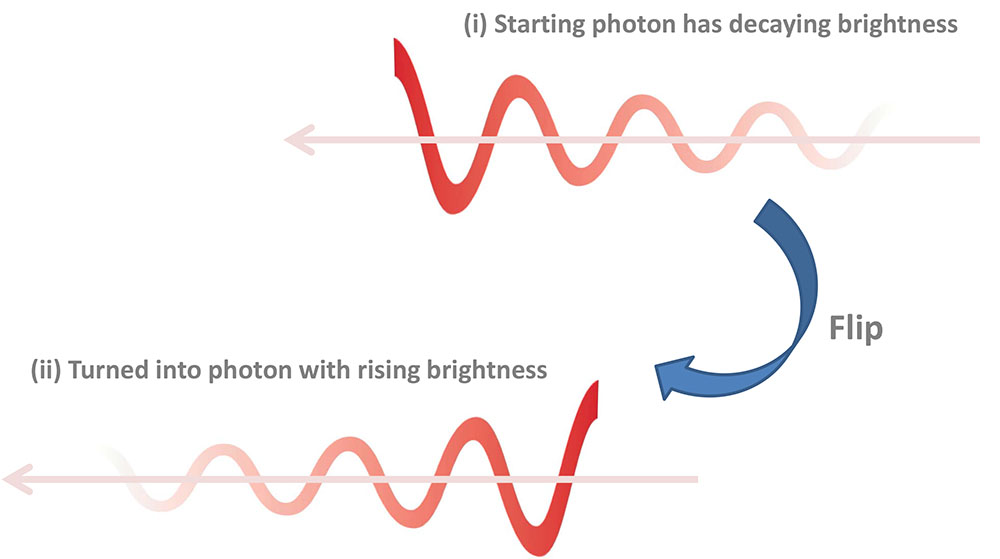 (i) Starting photon has decaying brightness

Flip

(ii) Turned into photon with rising brightness